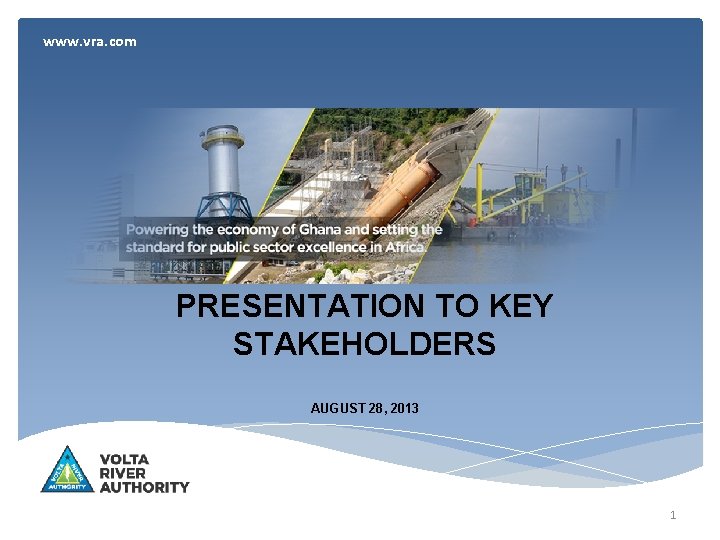 www.vra.com

Powering the economy of Ghana and setting the standard for public sector excellence in Africa.

PRESENTATION TO KEY STAKEHOLDERS

AUGUST 28, 2013

VOLTA RIVER AUTHORITY

VOLTA RIVER AUTHORITY

1